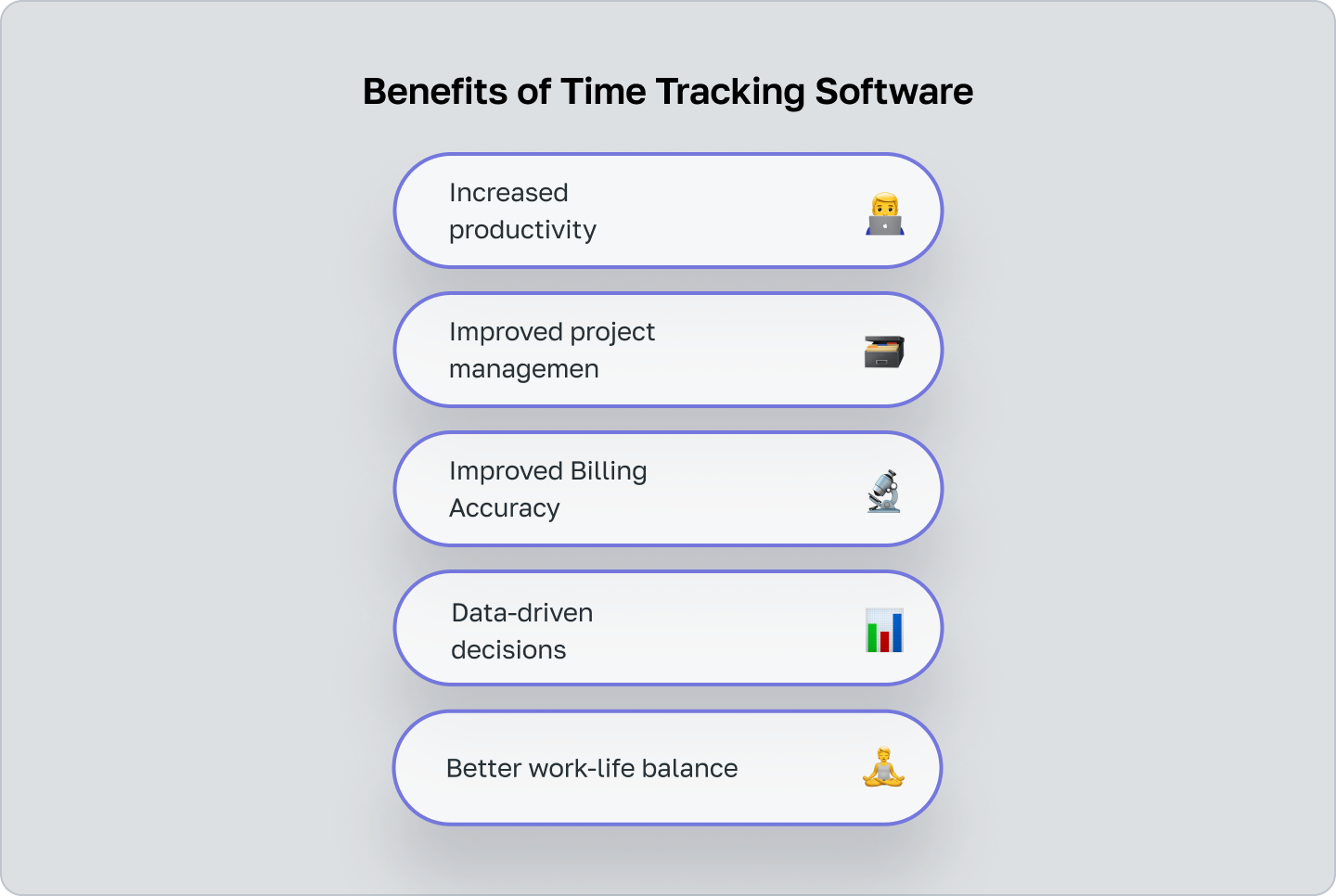 Benefits of Time Tracking Software

Increased productivity

Improved project managemen

Improved Billing Accuracy

Data-driven decisions

Better work-life balance